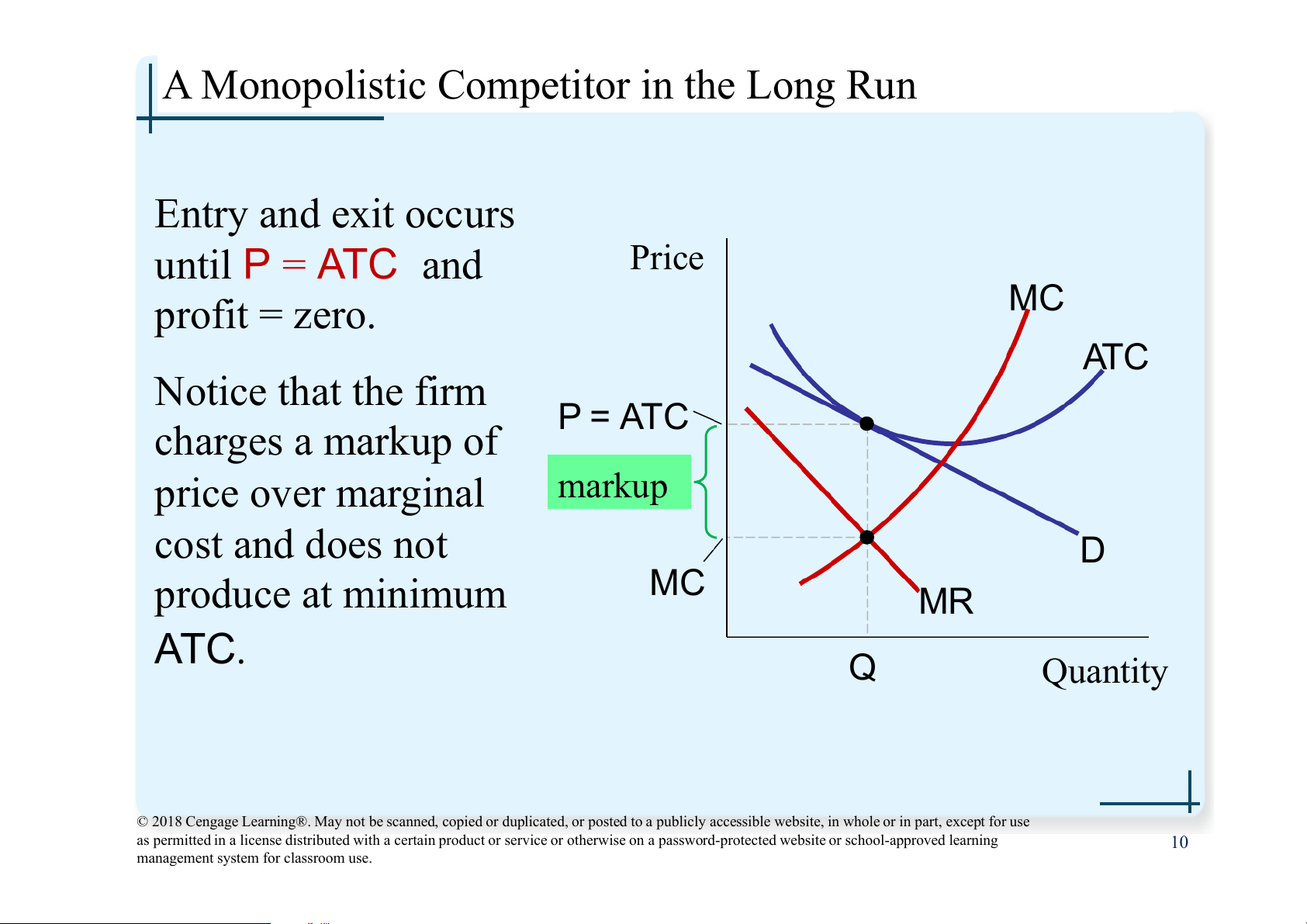 A Monopolistic Competitor in the Long Run

Entry and exit occurs until P = ATC and profit = zero.

Notice that the firm charges a markup of price over marginal cost and does not produce at minimum ATC.

Price

MC

ATC

P = ATC

markup

MC

D

MR

Q

Quantity

© 2018 Cengage Learning®. May not be scanned, copied or duplicated, or posted to a publicly accessible website, in whole or in part, except for use as permitted in a license distributed with a certain product or service or otherwise on a password-protected website or school-approved learning management system for classroom use.

10